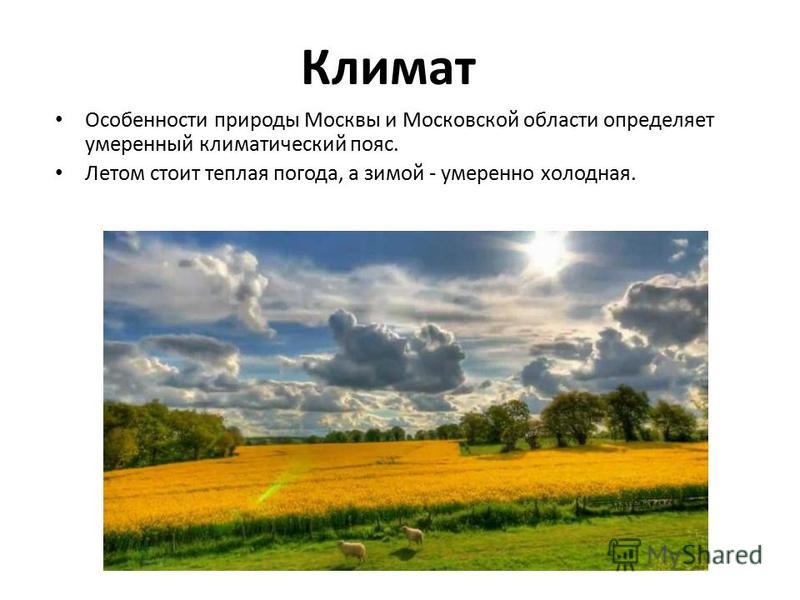 Климат

• Особенности природы Москвы и Московской области определяет умеренный климатический пояс.
• Летом стоит теплая погода, а зимой - умеренно холодная.

MyShared